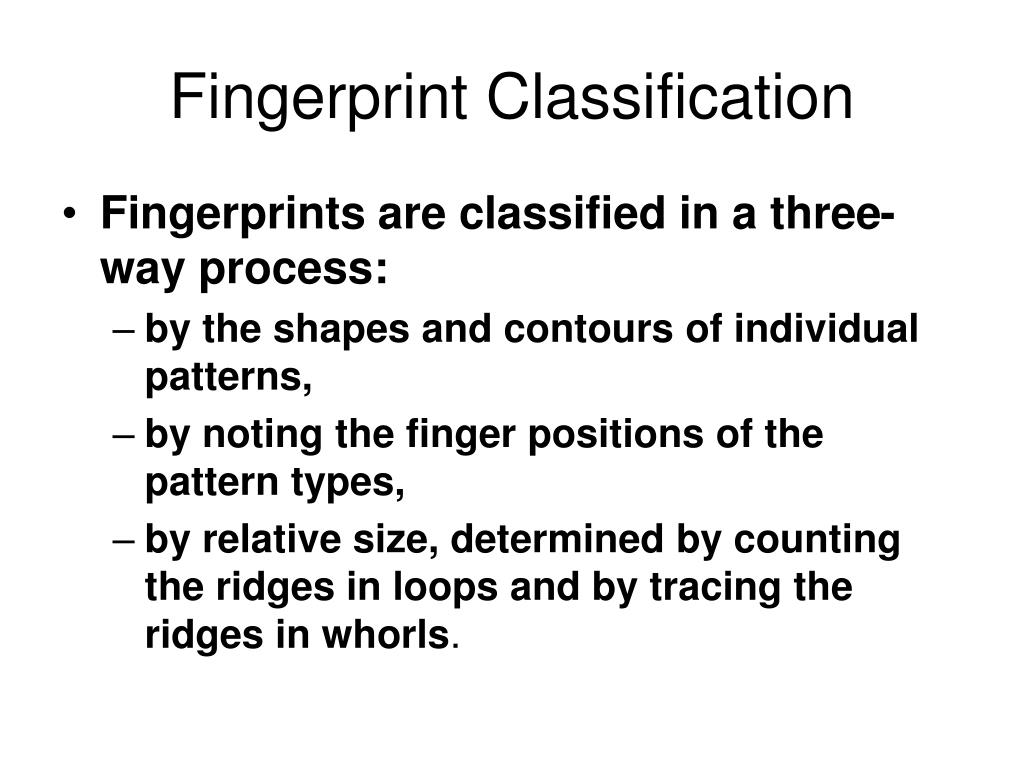 Fingerprint Classification

• Fingerprints are classified in a three-way process:
– by the shapes and contours of individual patterns,
– by noting the finger positions of the pattern types,
– by relative size, determined by counting the ridges in loops and by tracing the ridges in whorls.